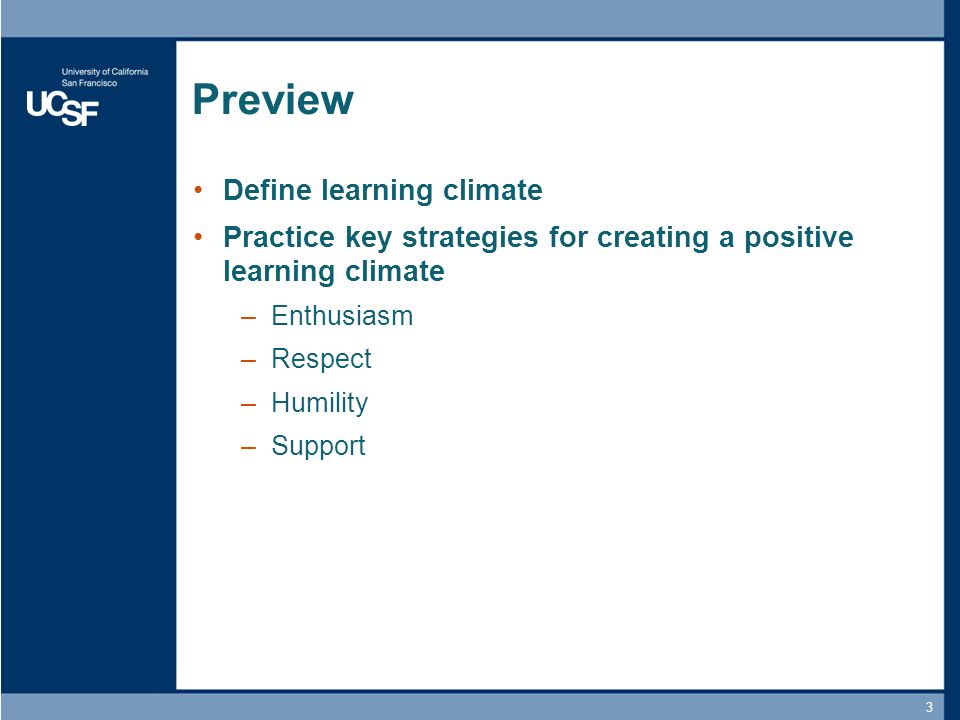 University of California
San Francisco
UCSF

Preview

• Define learning climate
• Practice key strategies for creating a positive learning climate
– Enthusiasm
– Respect
– Humility
– Support

3